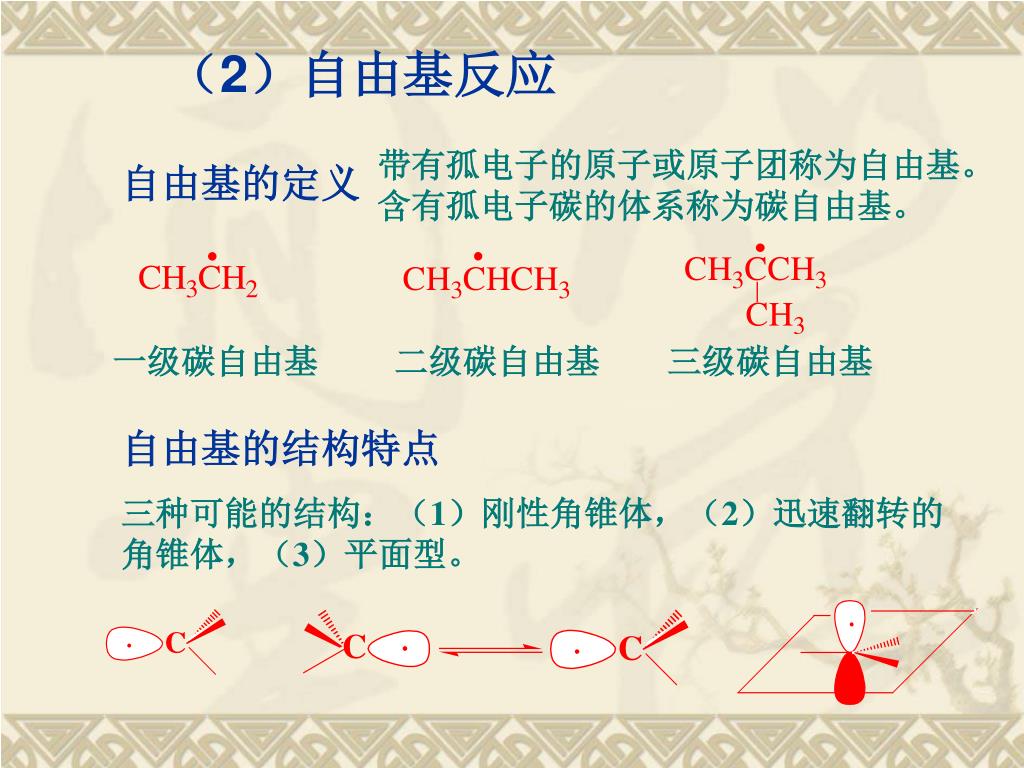 （2）自由基反应

自由基的定义 带有孤电子的原子或原子团称为自由基。含有孤电子碳的体系称为碳自由基。

$CH_3\dot{C}H_2$ $CH_3\dot{C}HCH_3$ $CH_3\dot{C}CH_3$
$CH_3$

一级碳自由基 二级碳自由基 三级碳自由基

自由基的结构特点

三种可能的结构：（1）刚性角锥体，（2）迅速翻转的角锥体，（3）平面型。

C C C